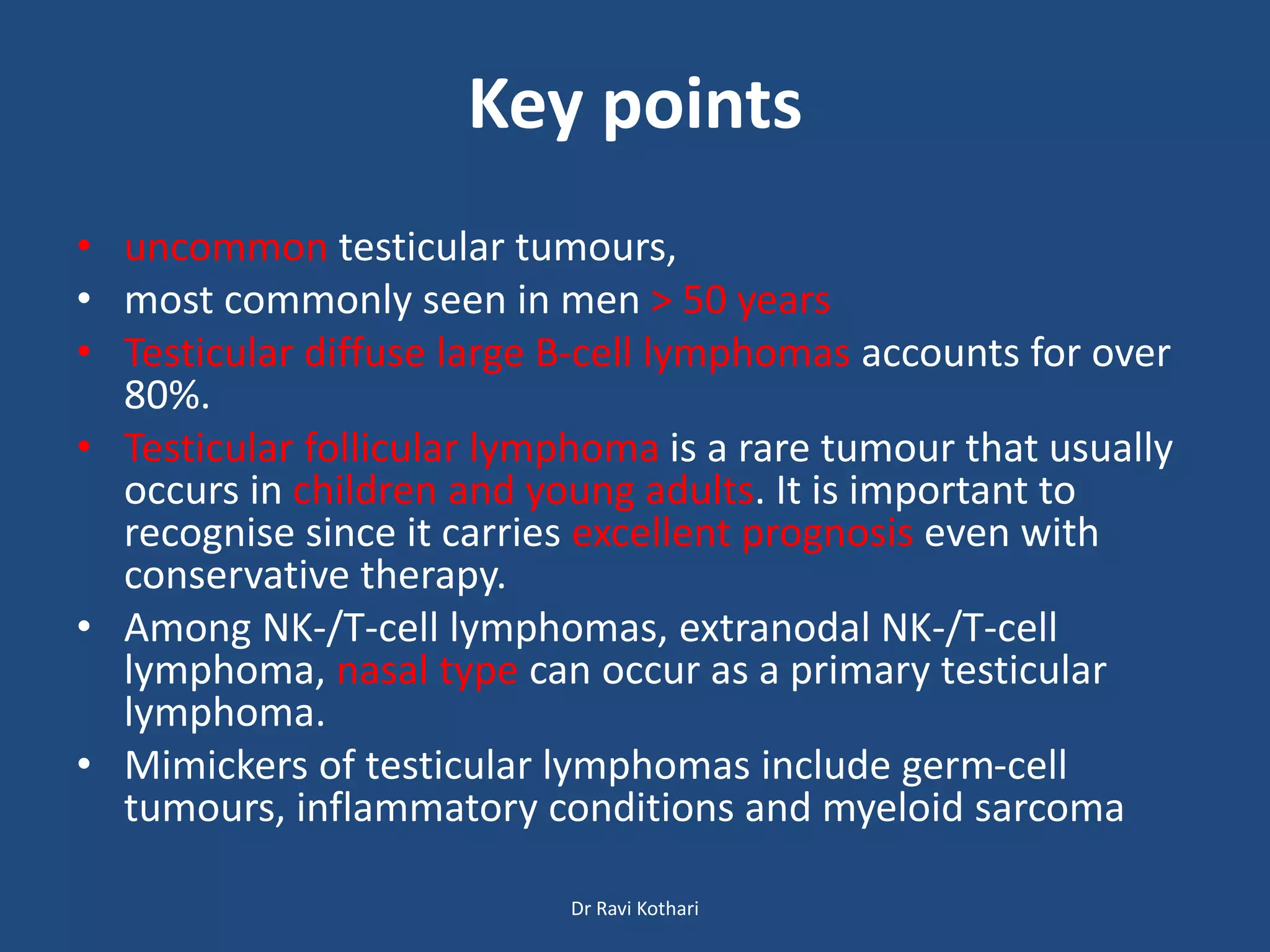 Key points

• uncommon testicular tumours,
• most commonly seen in men > 50 years
• Testicular diffuse large B-cell lymphomas accounts for over 80%.
• Testicular follicular lymphoma is a rare tumour that usually occurs in children and young adults. It is important to recognise since it carries excellent prognosis even with conservative therapy.
• Among NK-/T-cell lymphomas, extranodal NK-/T-cell lymphoma, nasal type can occur as a primary testicular lymphoma.
• Mimickers of testicular lymphomas include germ-cell tumours, inflammatory conditions and myeloid sarcoma

Dr Ravi Kothari